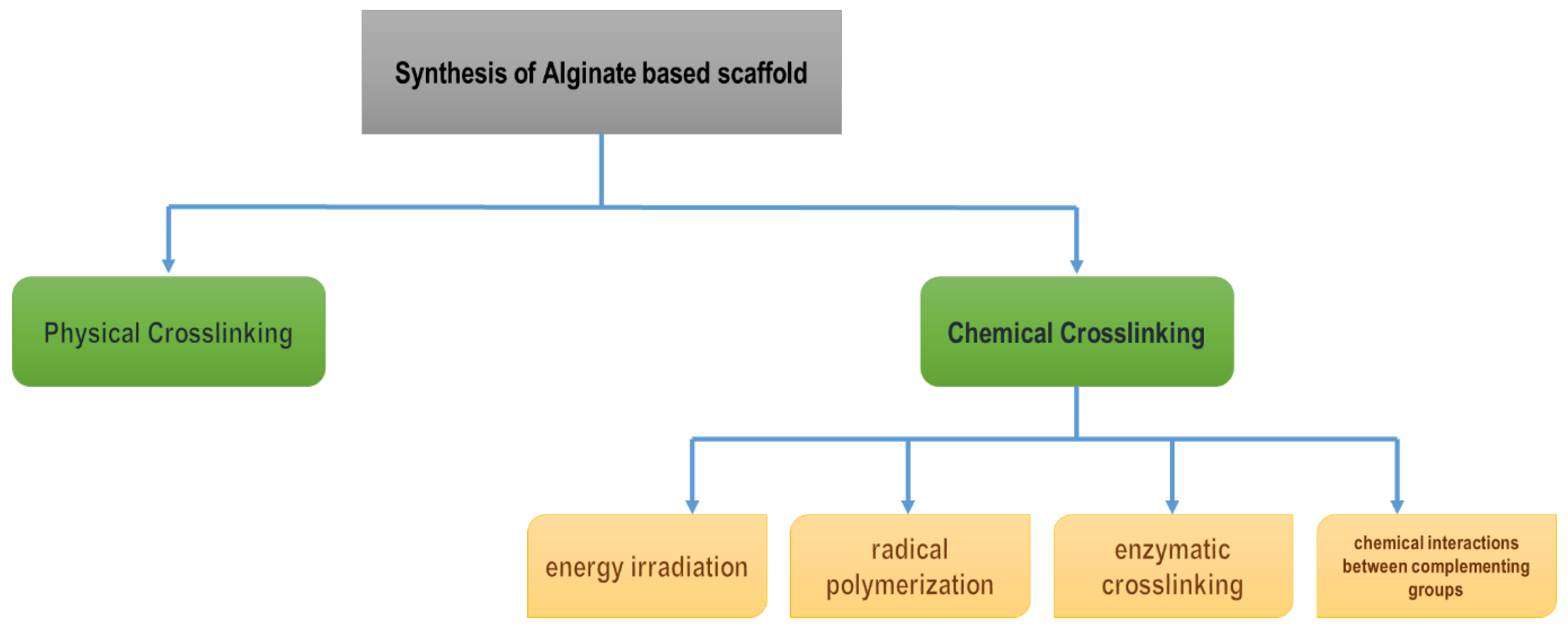 Synthesis of Alginate based scaffold

Physical Crosslinking

Chemical Crosslinking

energy irradiation

radical polymerization

enzymatic crosslinking

chemical interactions between complementing groups